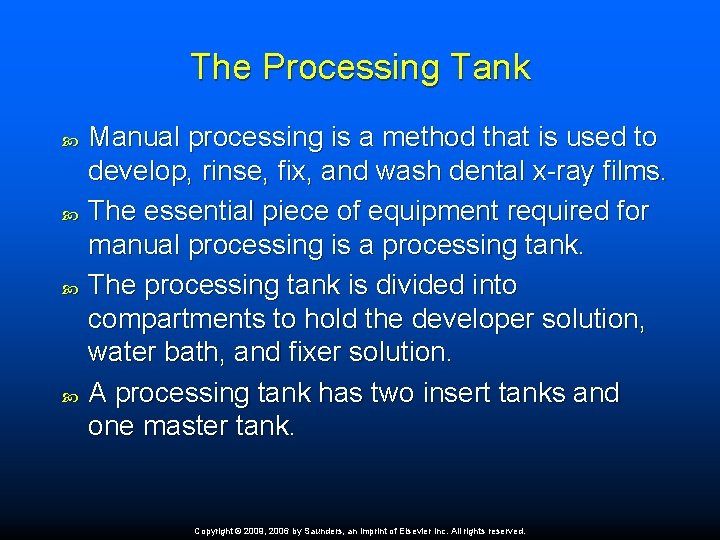 The Processing Tank

Manual processing is a method that is used to develop, rinse, fix, and wash dental x-ray films.

The essential piece of equipment required for manual processing is a processing tank.

The processing tank is divided into compartments to hold the developer solution, water bath, and fixer solution.

A processing tank has two insert tanks and one master tank.

Copyright © 2009, 2006 by Saunders, an imprint of Elsevier Inc. All rights reserved.